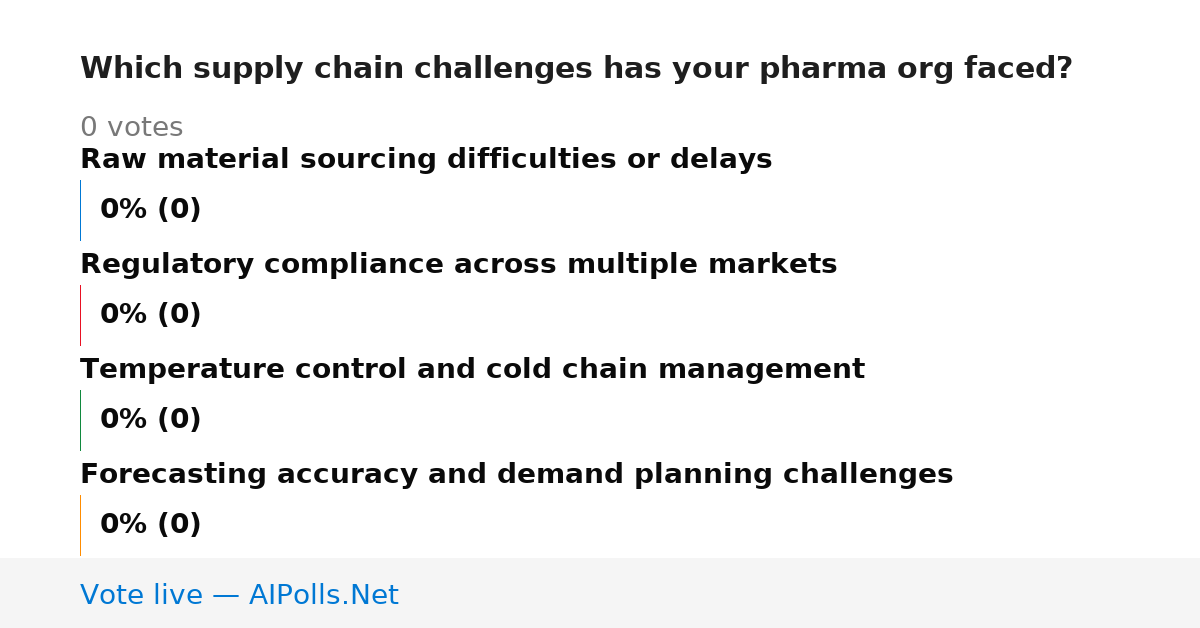 Which supply chain challenges has your pharma org faced?

0 votes

Raw material sourcing difficulties or delays

0% (0)

Regulatory compliance across multiple markets

0% (0)

Temperature control and cold chain management

0% (0)

Forecasting accuracy and demand planning challenges

0% (0)

Vote live — AIPolls.Net